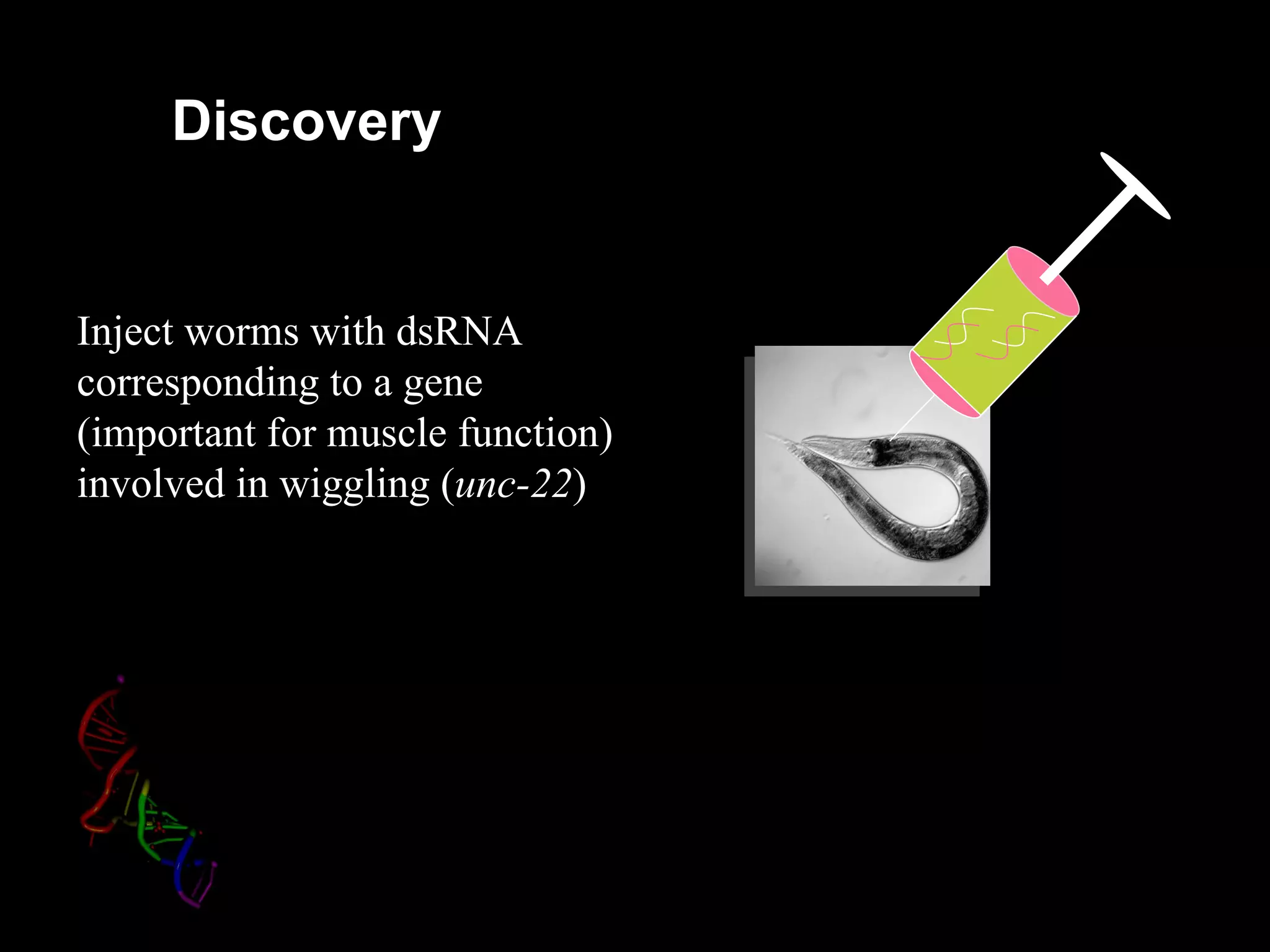 Discovery

Inject worms with dsRNA corresponding to a gene (important for muscle function) involved in wiggling (unc-22)